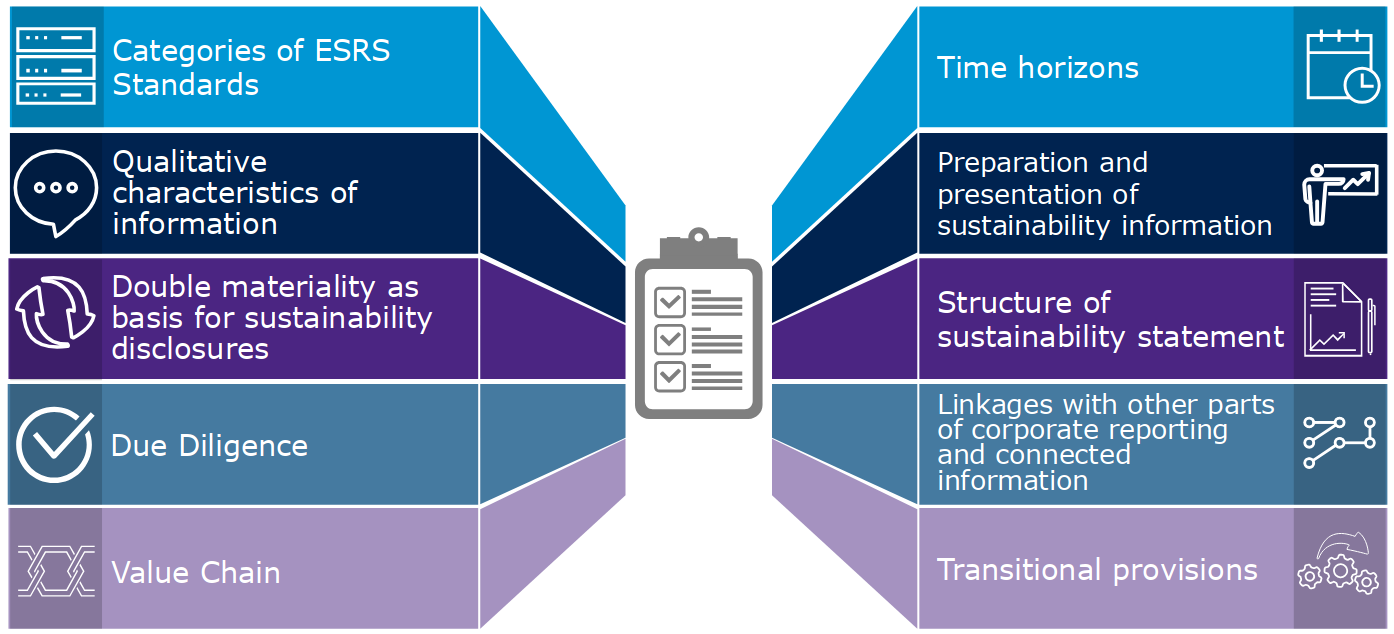 Categories of ESRS Standards

Qualitative characteristics of information

Double materiality as basis for sustainability disclosures

Due Diligence

Value Chain

Time horizons

Preparation and presentation of sustainability information

Structure of sustainability statement

Linkages with other parts of corporate reporting and connected information

Transitional provisions